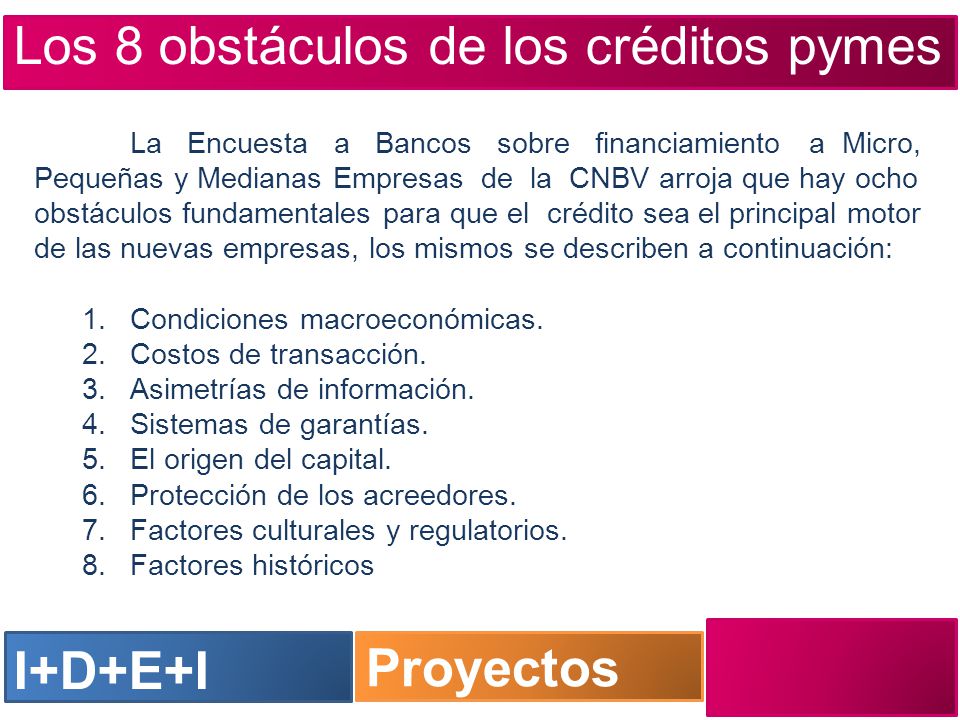 Los 8 obstáculos de los créditos pymes

La Encuesta a Bancos sobre financiamiento a Micro, Pequeñas y Medianas Empresas de la CNBV arroja que hay ocho obstáculos fundamentales para que el crédito sea el principal motor de las nuevas empresas, los mismos se describen a continuación:

1. Condiciones macroeconómicas.
2. Costos de transacción.
3. Asimetrías de información.
4. Sistemas de garantías.
5. El origen del capital.
6. Protección de los acreedores.
7. Factores culturales y regulatorios.
8. Factores históricos

I+D+E+I

Proyectos